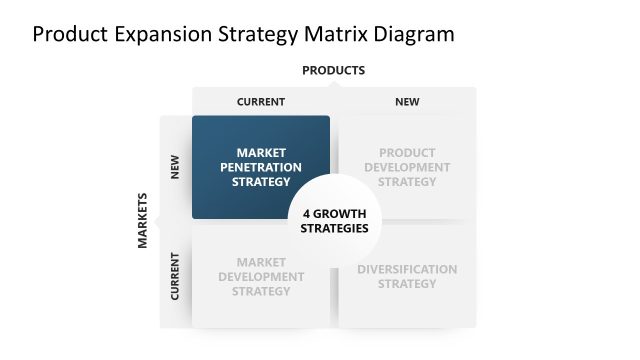 Product Expansion Strategy Matrix Diagram

PRODUCTS

CURRENT

NEW

MARKETS

NEW

CURRENT

MARKET PENETRATION STRATEGY

PRODUCT DEVELOPMENT STRATEGY

4 GROWTH STRATEGIES

MARKET DEVELOPMENT STRATEGY

DIVERSIFICATION STRATEGY